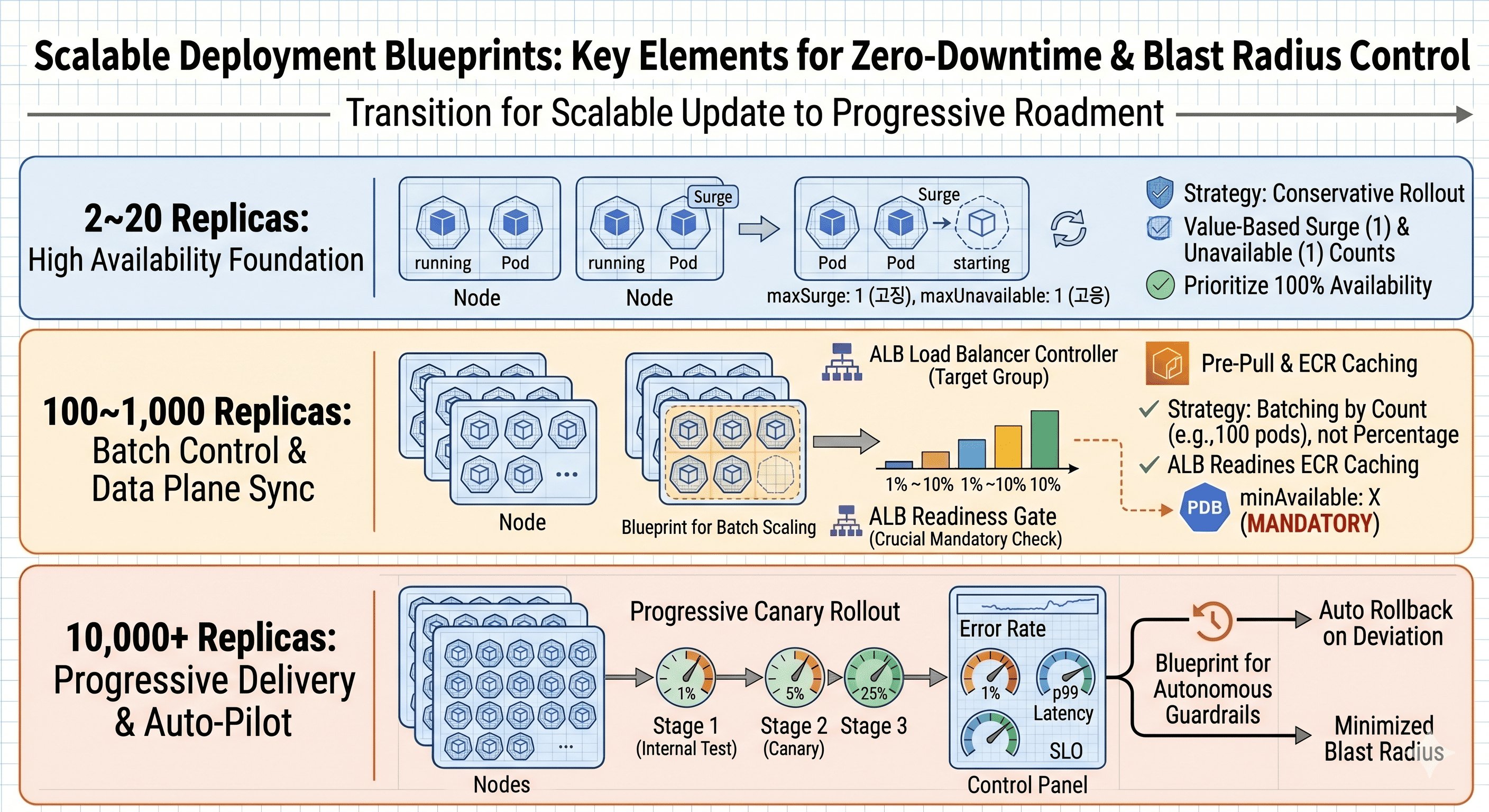 Scalable Deployment Blueprints: Key Elements for Zero-Downtime & Blast Radius Control

Transition for Scalable Update to Progressive Roadment

2~20 Replicas:
High Availability Foundation

running Pod
Node

Surge
running Pod
Node

Surge
Pod Pod starting

maxSurge: 1 (고징), maxUnavailable: 1 (고응)

Strategy: Conservative Rollout
Value-Based Surge (1) & Unavailable (1) Counts
Prioritize 100% Availability

100~1,000 Replicas:
Batch Control & Data Plane Sync

...
Node

Blueprint for Batch Scaling

ALB Load Balancer Controller (Target Group)

1% ~10% 1% ~10% 10%

ALB Readiness Gate (Crucial Mandatory Check)

Pre-Pull & ECR Caching

Strategy: Batching by Count (e.g.,100 pods), not Percentage
ALB Readines ECR Caching

PDB minAvailable: X (MANDATORY)

10,000+ Replicas:
Progressive Delivery & Auto-Pilot

...
Nodes

Progressive Canary Rollout

1% Stage 1 (Internal Test)
5% Stage 2 (Canary)
25% Stage 3

Error Rate
1%
p99 Latency
SLO
Control Panel

Blueprint for Autonomous Guardrails

Auto Rollback on Deviation

Minimized Blast Radius